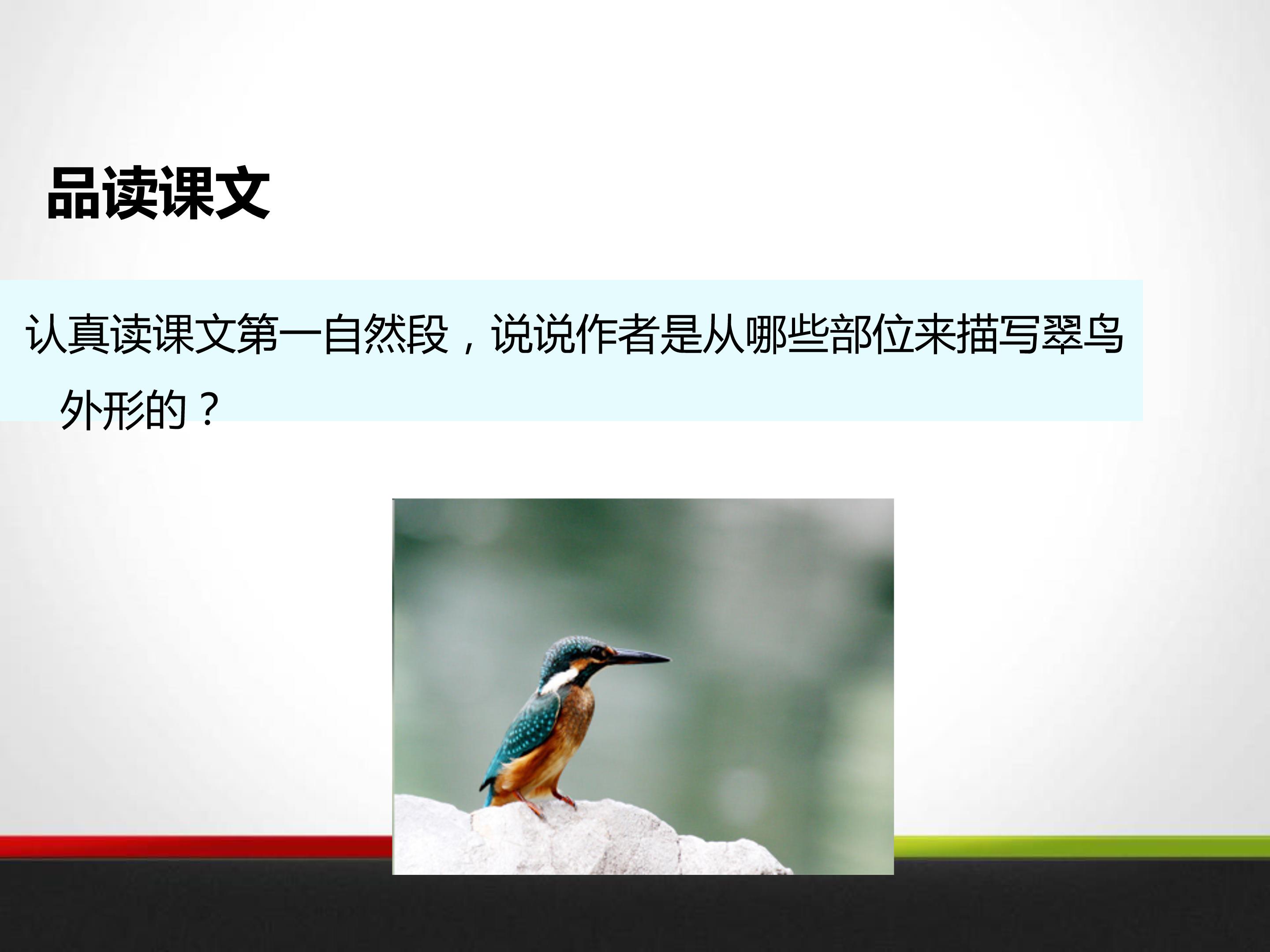 品读课文

认真读课文第一自然段，说说作者是从哪些部位来描写翠鸟外形的？